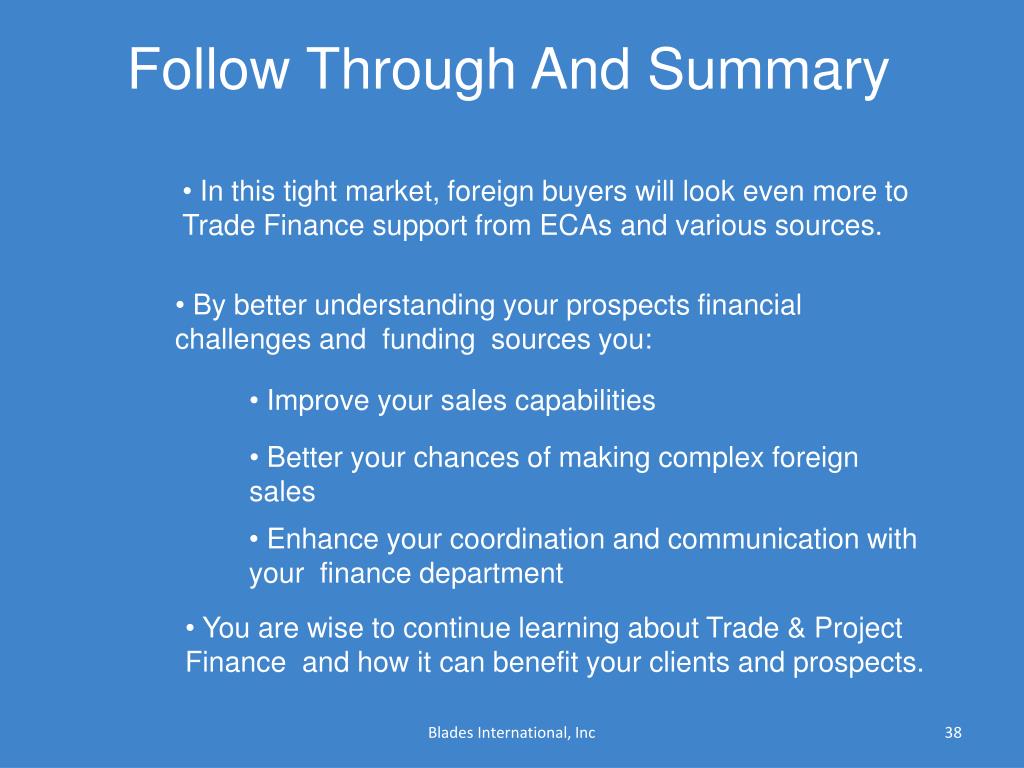 Follow Through And Summary

• In this tight market, foreign buyers will look even more to Trade Finance support from ECAs and various sources.

• By better understanding your prospects financial challenges and funding sources you:

• Improve your sales capabilities

• Better your chances of making complex foreign sales

• Enhance your coordination and communication with your finance department

• You are wise to continue learning about Trade & Project Finance and how it can benefit your clients and prospects.

Blades International, Inc

38